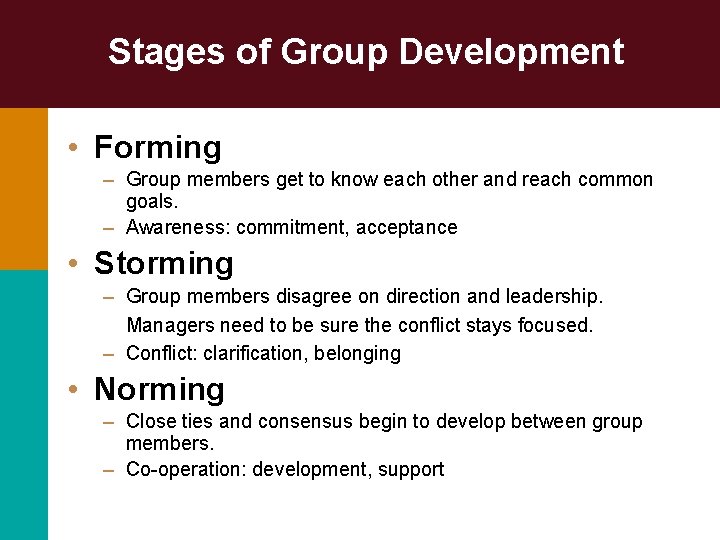 Stages of Group Development

• Forming
– Group members get to know each other and reach common goals.
– Awareness: commitment, acceptance

• Storming
– Group members disagree on direction and leadership.
Managers need to be sure the conflict stays focused.
– Conflict: clarification, belonging

• Norming
– Close ties and consensus begin to develop between group members.
– Co-operation: development, support